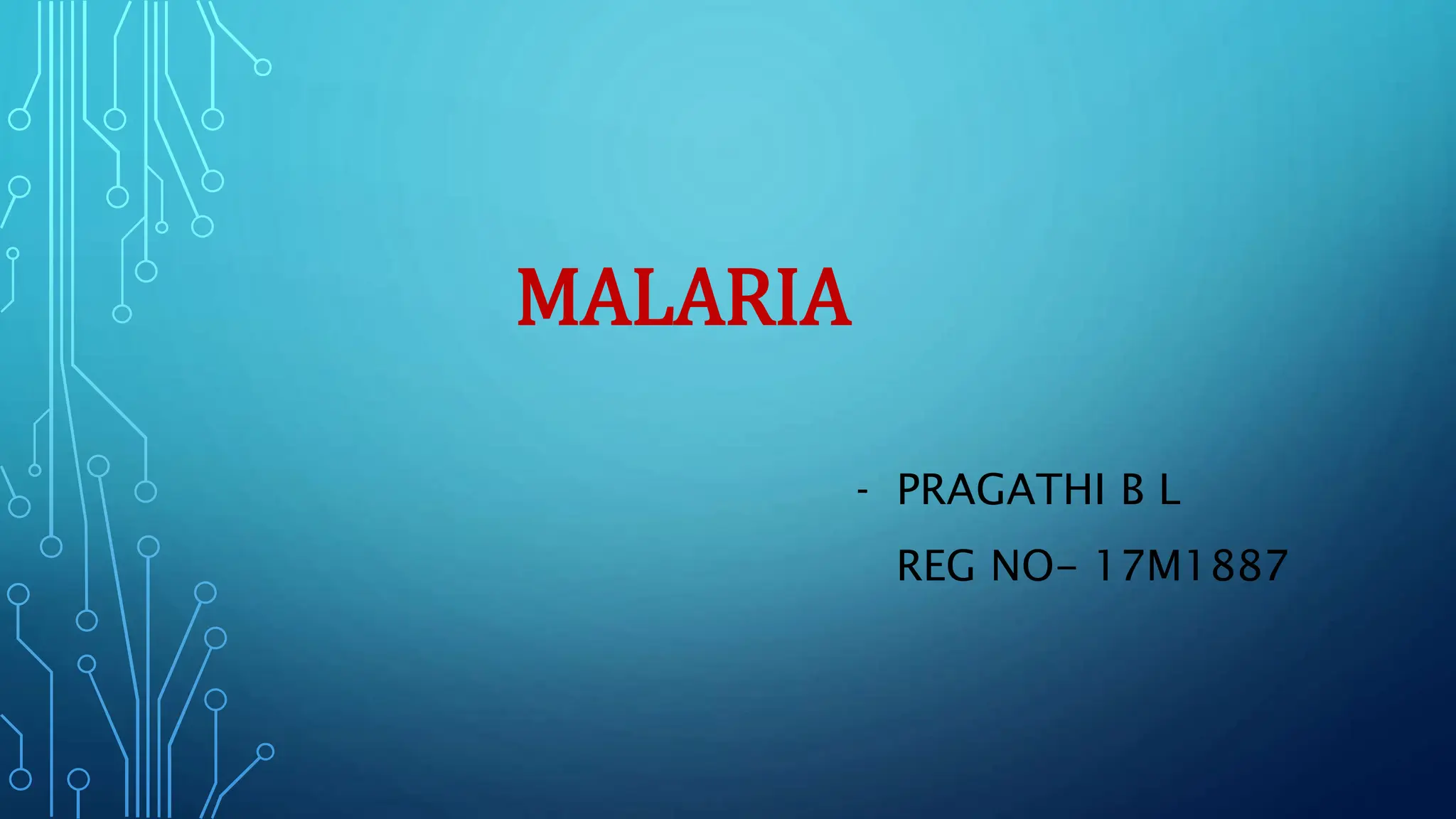 MALARIA

- PRAGATHI B L

REG NO- 17M1887